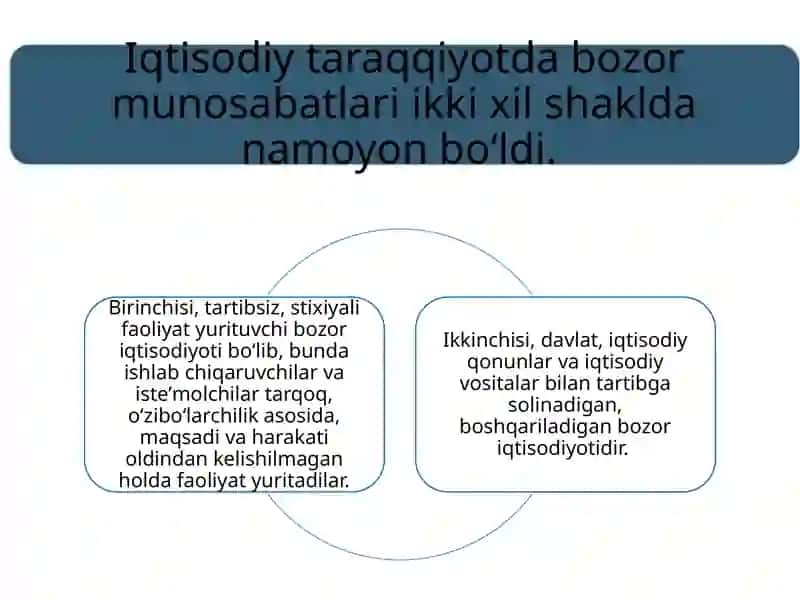 Iqtisodiy taraqqiyotda bozor munosabatlari ikki xil shaklda namoyon bo‘ldi.

Birinchisi, tartibsiz, stixiyali faoliyat yurituvchi bozor iqtisodiyoti bo‘lib, bunda ishlab chiqaruvchilar va iste’molchilar tarqoq, o‘zibo‘larchilik asosida, maqsadi va harakati oldindan kelishilmagan holda faoliyat yuritadilar.

Ikkinchisi, davlat, iqtisodiy qonunlar va iqtisodiy vositalar bilan tartibga solinadigan, boshqariladigan bozor iqtisodiyotidir.